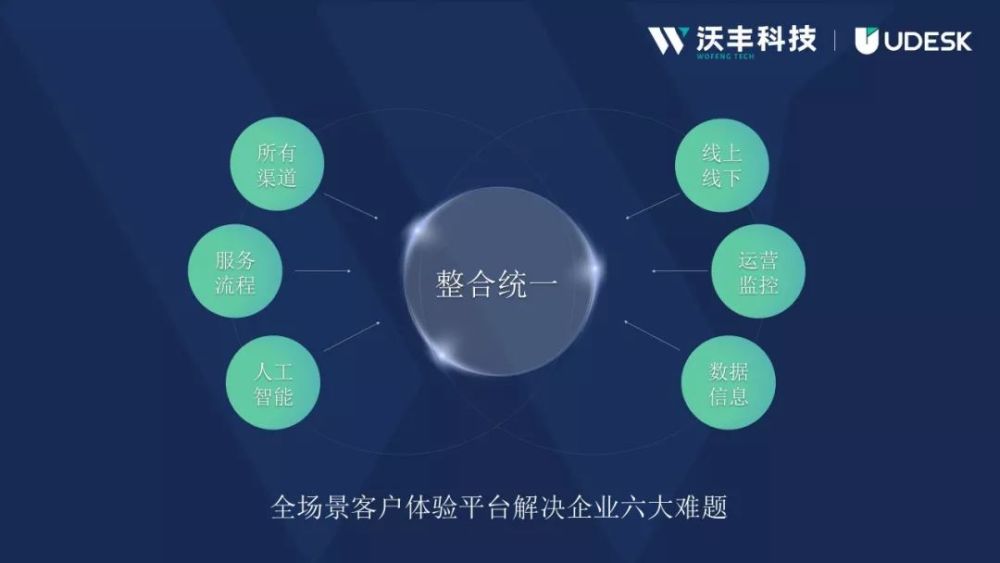 沃丰科技 WOFENG TECH | UDESK

所有渠道

服务流程

人工智能

整合统一

线上线下

运营监控

数据信息

全场景客户体验平台解决企业六大难题